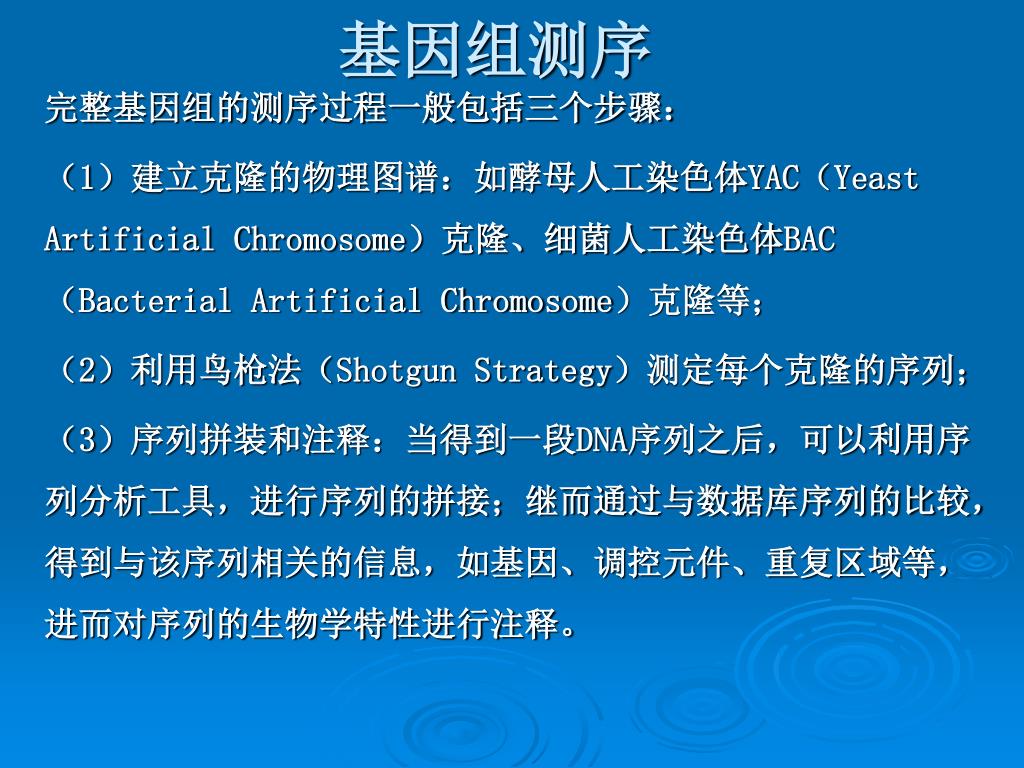 基因组测序

完整基因组的测序过程一般包括三个步骤：

（1）建立克隆的物理图谱：如酵母人工染色体YAC（Yeast Artificial Chromosome）克隆、细菌人工染色体BAC（Bacterial Artificial Chromosome）克隆等；

（2）利用鸟枪法（Shotgun Strategy）测定每个克隆的序列；

（3）序列拼装和注释：当得到一段DNA序列之后，可以利用序列分析工具，进行序列的拼接；继而通过与数据库序列的比较，得到与该序列相关的信息，如基因、调控元件、重复区域等，进而对序列的生物学特性进行注释。